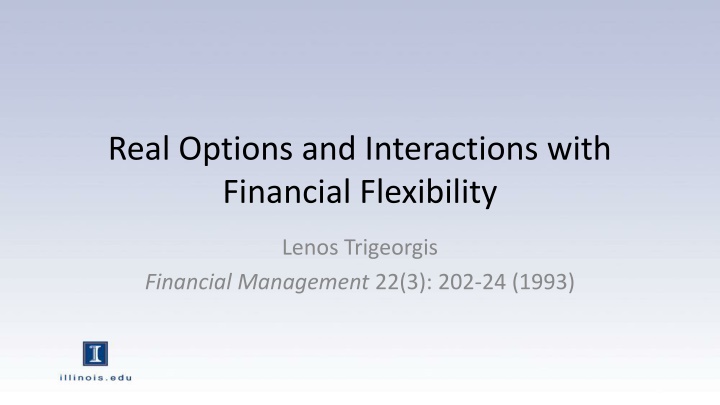 Real Options and Interactions with Financial Flexibility

Lenos Trigeorgis

Financial Management 22(3): 202-24 (1993)

I

illinois.edu